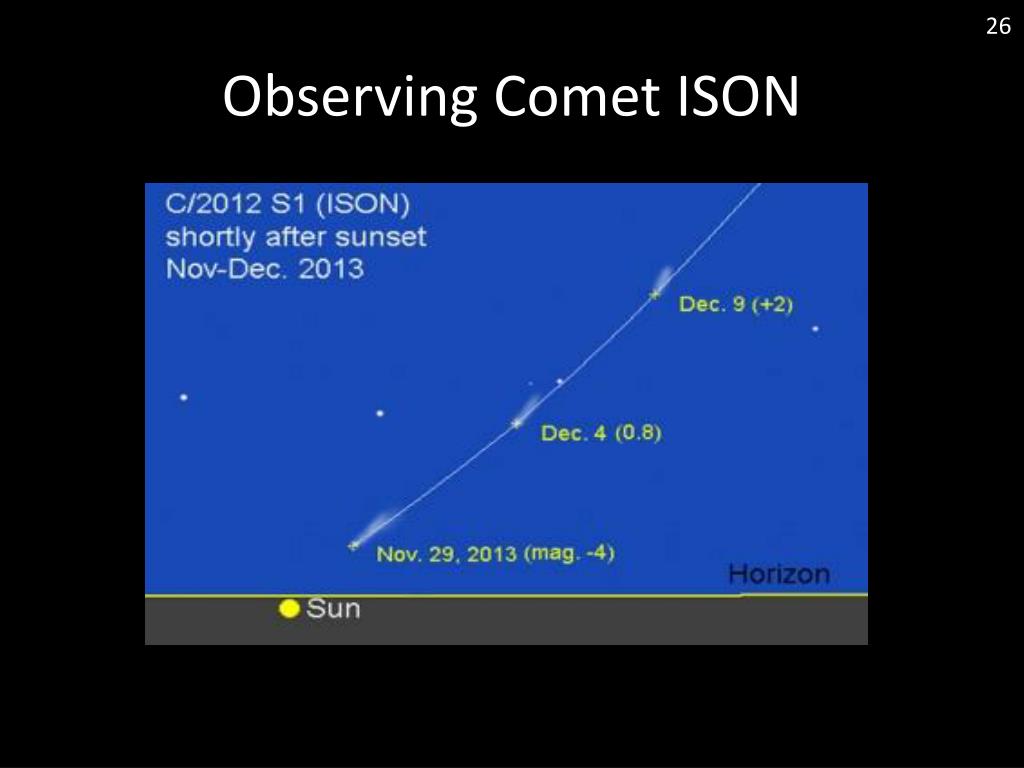 26

Observing Comet ISON

C/2012 S1 (ISON)
shortly after sunset
Nov-Dec. 2013

Dec. 9 (+2)

Dec. 4 (0.8)

Nov. 29, 2013 (mag. -4)

Horizon

Sun